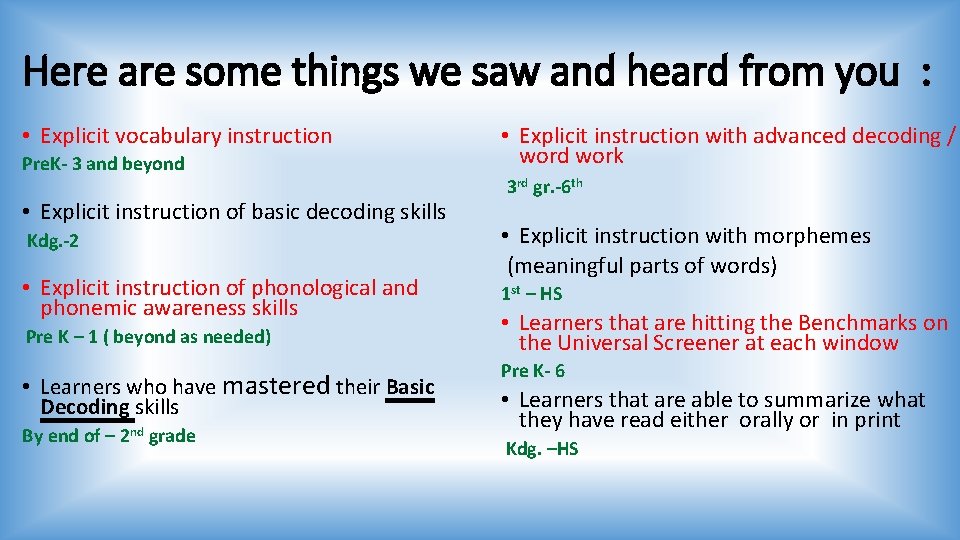 Here are some things we saw and heard from you :

• Explicit vocabulary instruction

PreK- 3 and beyond

• Explicit instruction of basic decoding skills

Kdg.-2

• Explicit instruction of phonological and phonemic awareness skills

Pre K – 1 ( beyond as needed)

• Learners who have mastered their Basic Decoding skills

By end of – 2nd grade

• Explicit instruction with advanced decoding / word work

3rd gr.-6th

• Explicit instruction with morphemes (meaningful parts of words)

1st – HS

• Learners that are hitting the Benchmarks on the Universal Screener at each window

Pre K- 6

• Learners that are able to summarize what they have read either orally or in print

Kdg. –HS